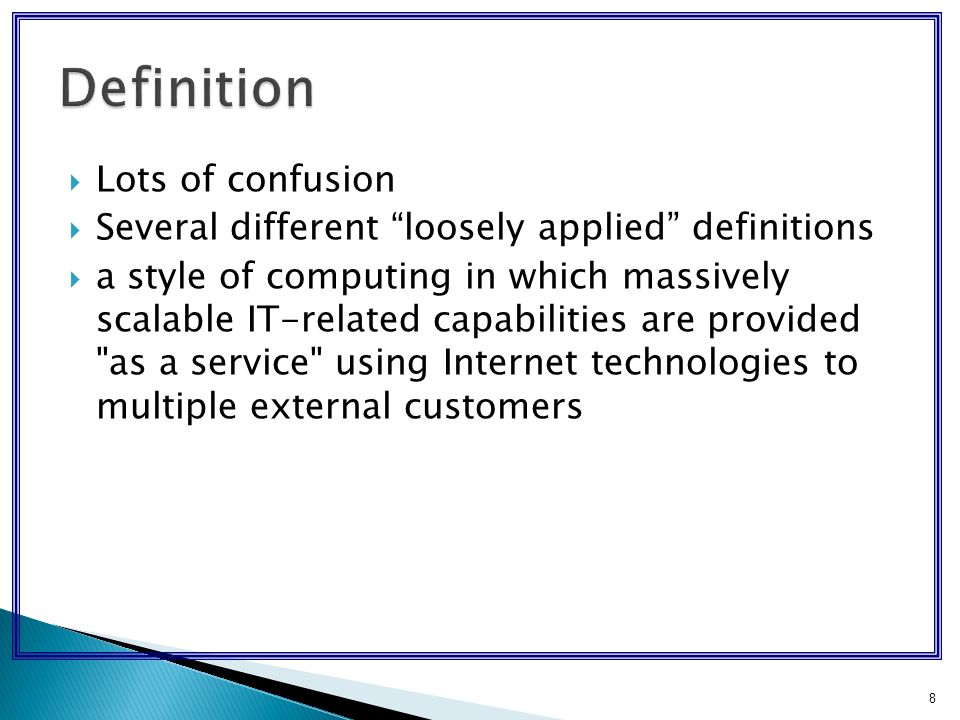 Definition

Lots of confusion

Several different “loosely applied” definitions

a style of computing in which massively scalable IT-related capabilities are provided "as a service" using Internet technologies to multiple external customers

8